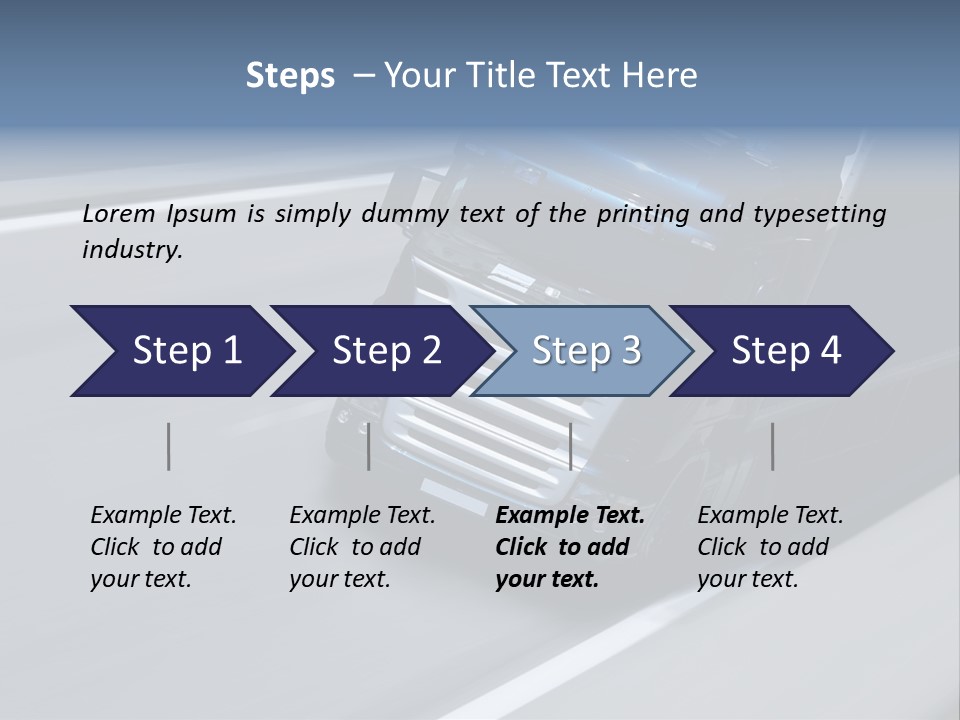 Steps – Your Title Text Here

Lorem Ipsum is simply dummy text of the printing and typesetting industry.

Step 1

Step 2

Step 3

Step 4

Example Text. Click to add your text.

Example Text. Click to add your text.

Example Text. Click to add your text.

Example Text. Click to add your text.